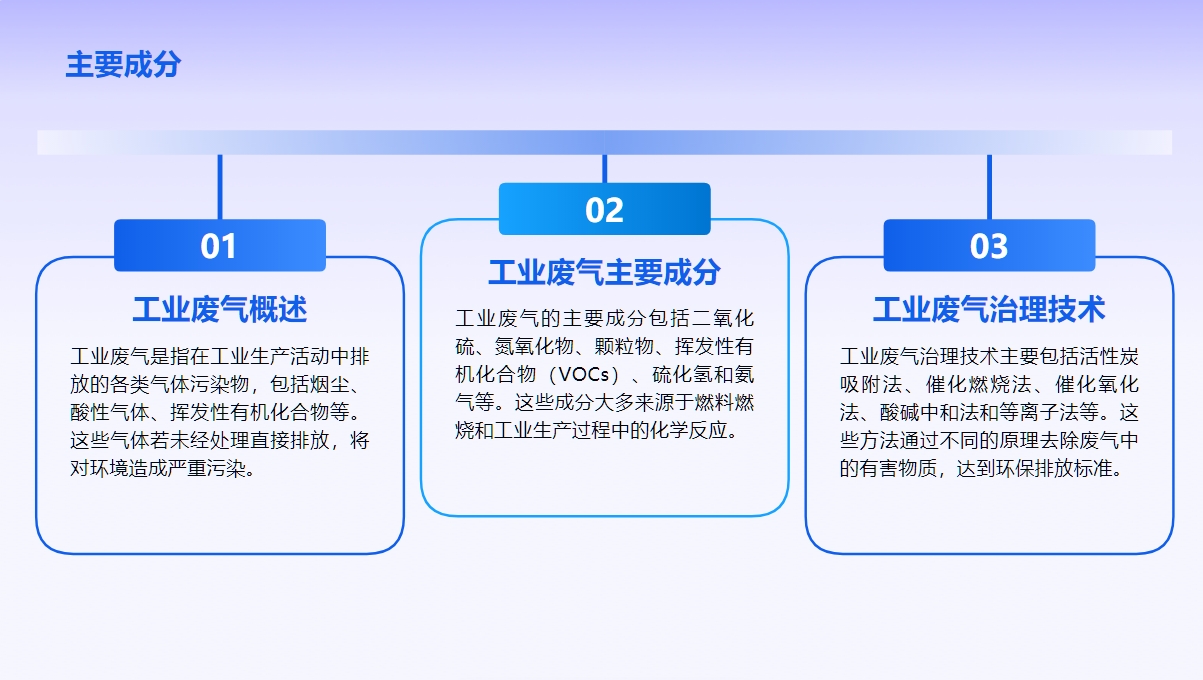 主要成分

01

工业废气概述

工业废气是指在工业生产活动中排放的各类气体污染物，包括烟尘、酸性气体、挥发性有机化合物等。这些气体若未经处理直接排放，将对环境造成严重污染。

02

工业废气主要成分

工业废气的主要成分包括二氧化硫、氮氧化物、颗粒物、挥发性有机化合物（VOCs）、硫化氢和氨气等。这些成分大多来源于燃料燃烧和工业生产过程中的化学反应。

03

工业废气治理技术

工业废气治理技术主要包括活性炭吸附法、催化燃烧法、催化氧化法、酸碱中和法和等离子法等。这些方法通过不同的原理去除废气中的有害物质，达到环保排放标准。